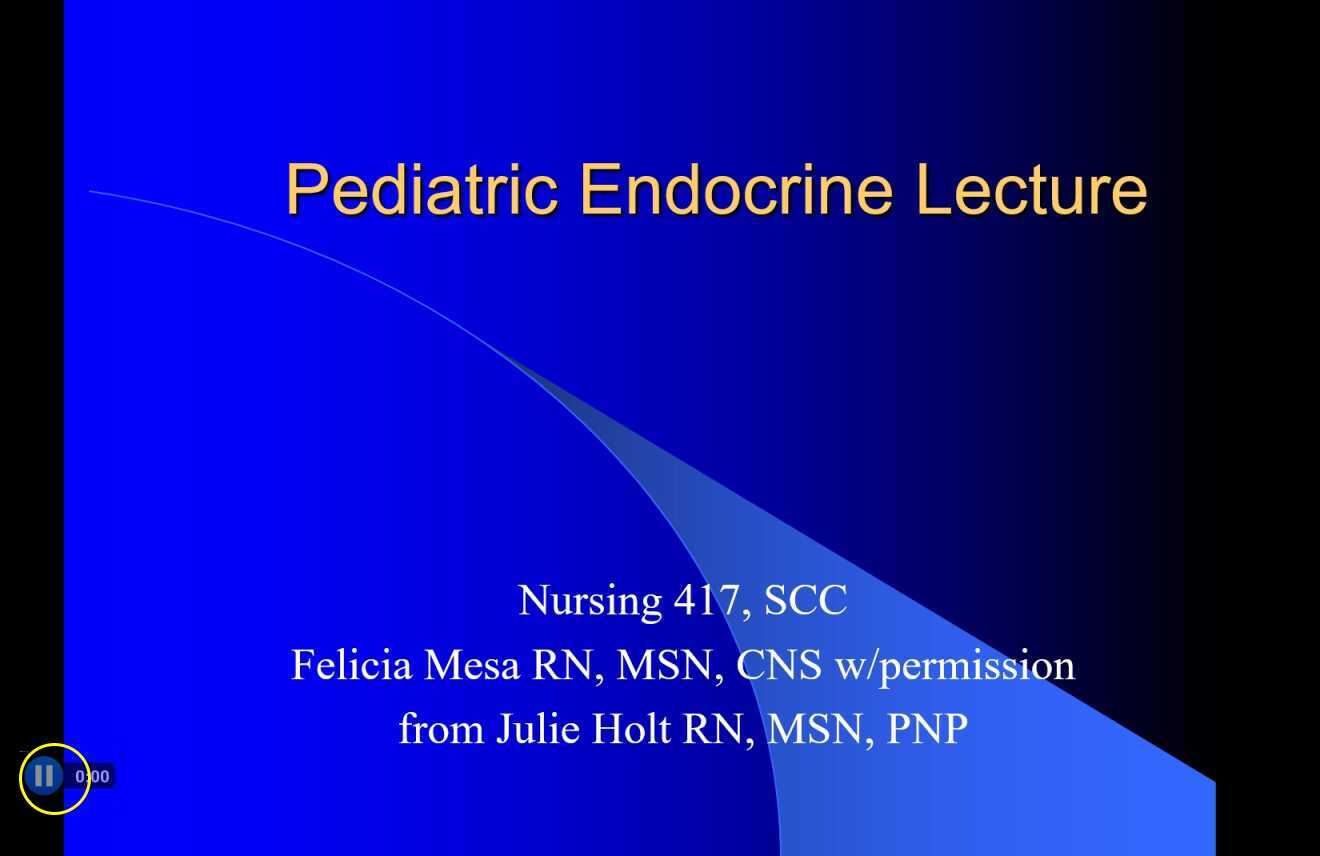 Pediatric Endocrine Lecture

Nursing 417, SCC
Felicia Mesa RN, MSN, CNS w/permission
from Julie Holt RN, MSN, PNP

0:00